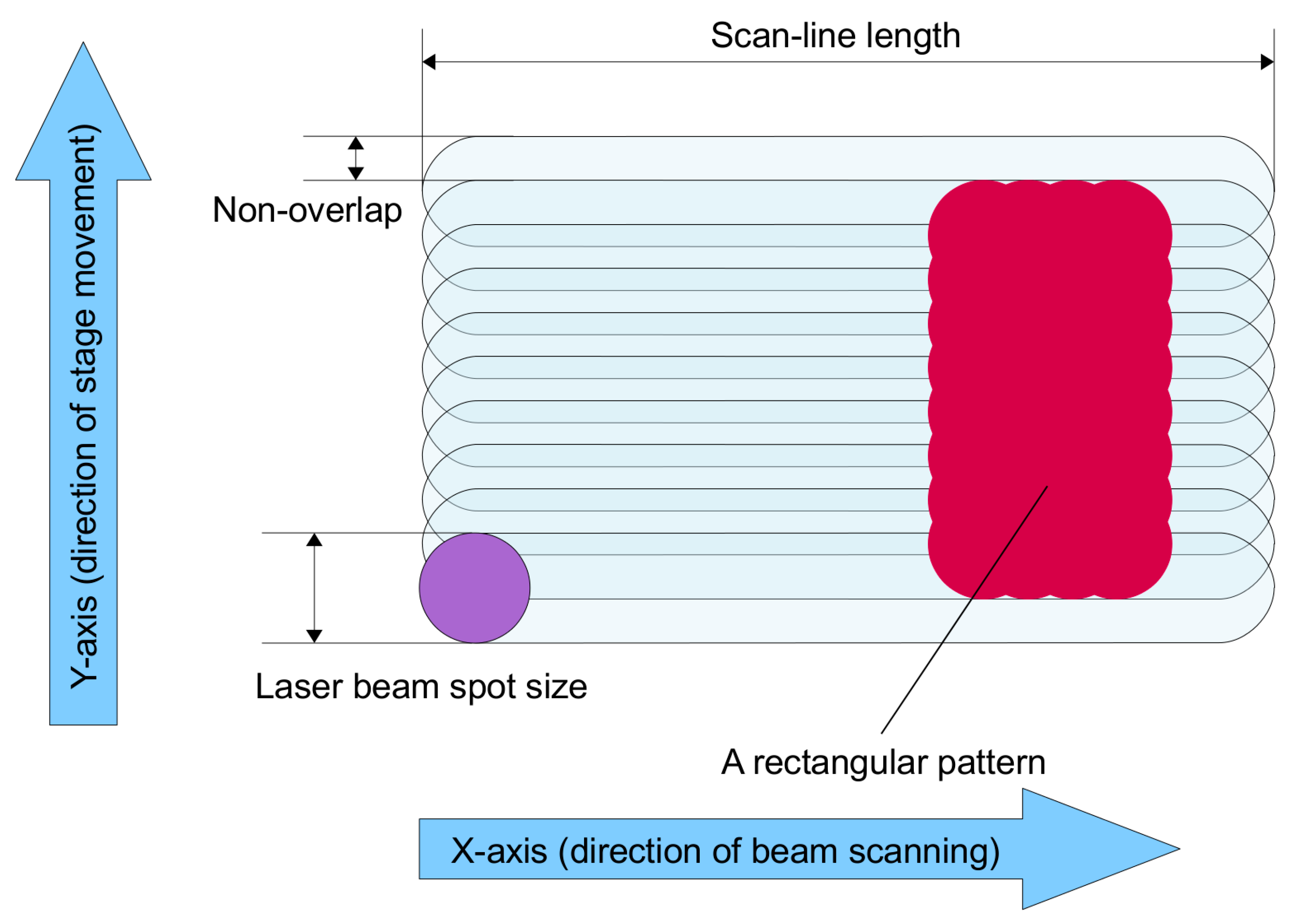 Scan-line length

Y-axis (direction of stage movement)

Non-overlap

Laser beam spot size

A rectangular pattern

X-axis (direction of beam scanning)